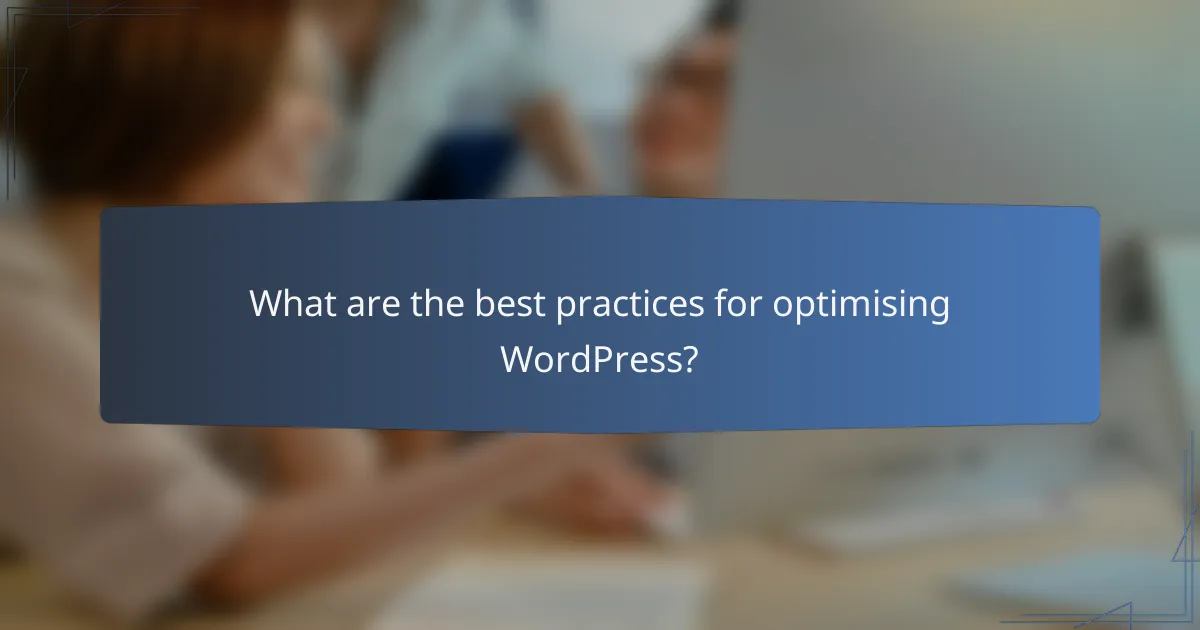 What are the best practices for optimising WordPress?